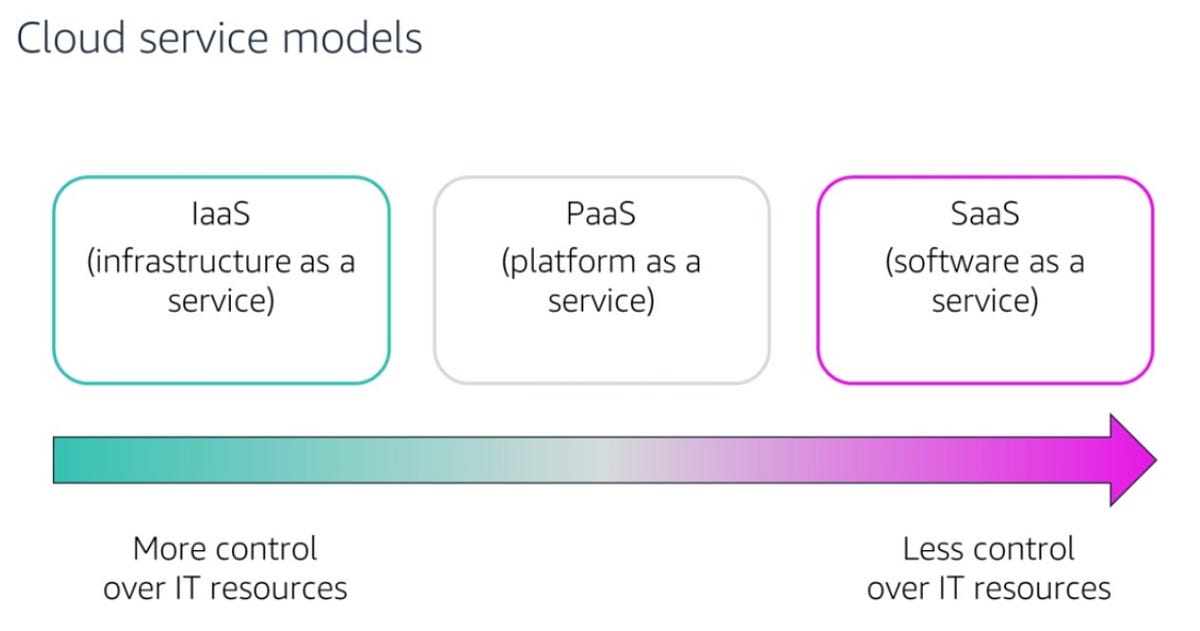 Cloud service models

IaaS
(infrastructure as a service)

PaaS
(platform as a service)

SaaS
(software as a service)

More control over IT resources

Less control over IT resources